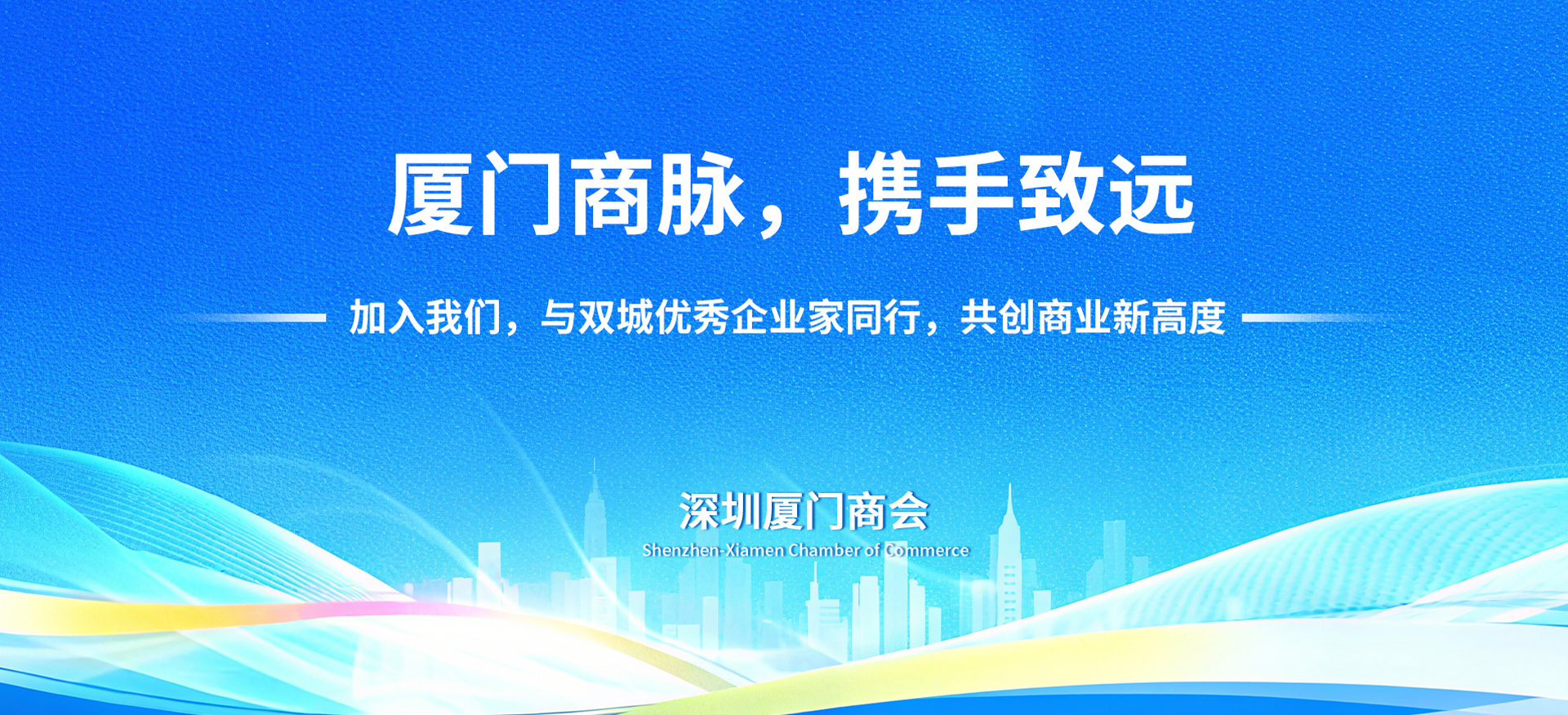 厦门商脉，携手致远

加入我们，与双城优秀企业家同行，共创商业新高度

深圳厦门商会
Shenzhen-Xiamen Chamber of Commerce